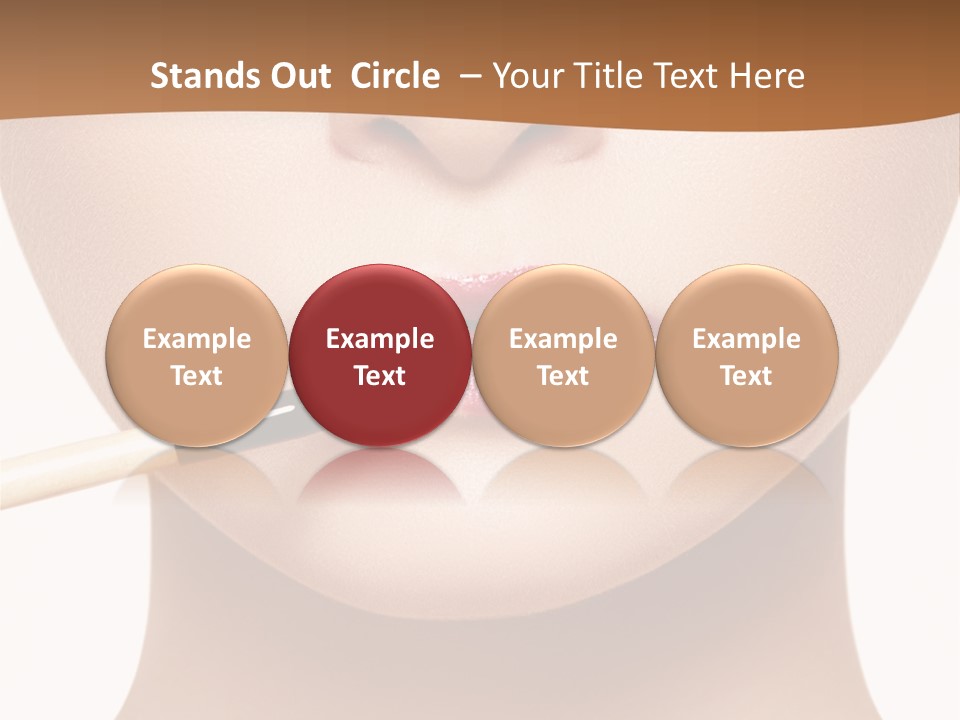 Stands Out Circle – Your Title Text Here

Example Text

Example Text

Example Text

Example Text